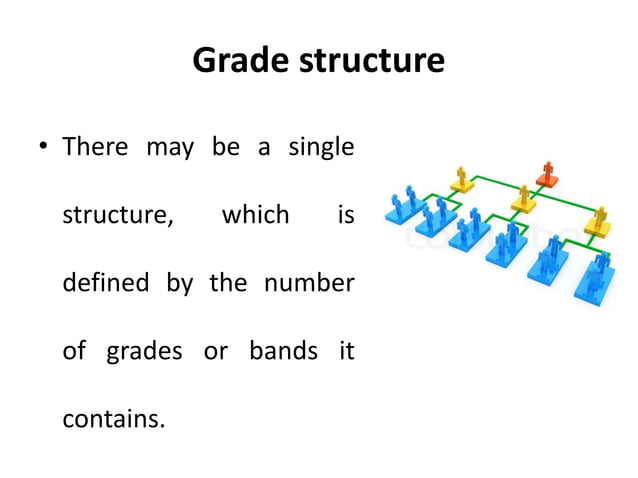 Grade structure

• There may be a single structure, which is defined by the number of grades or bands it contains.